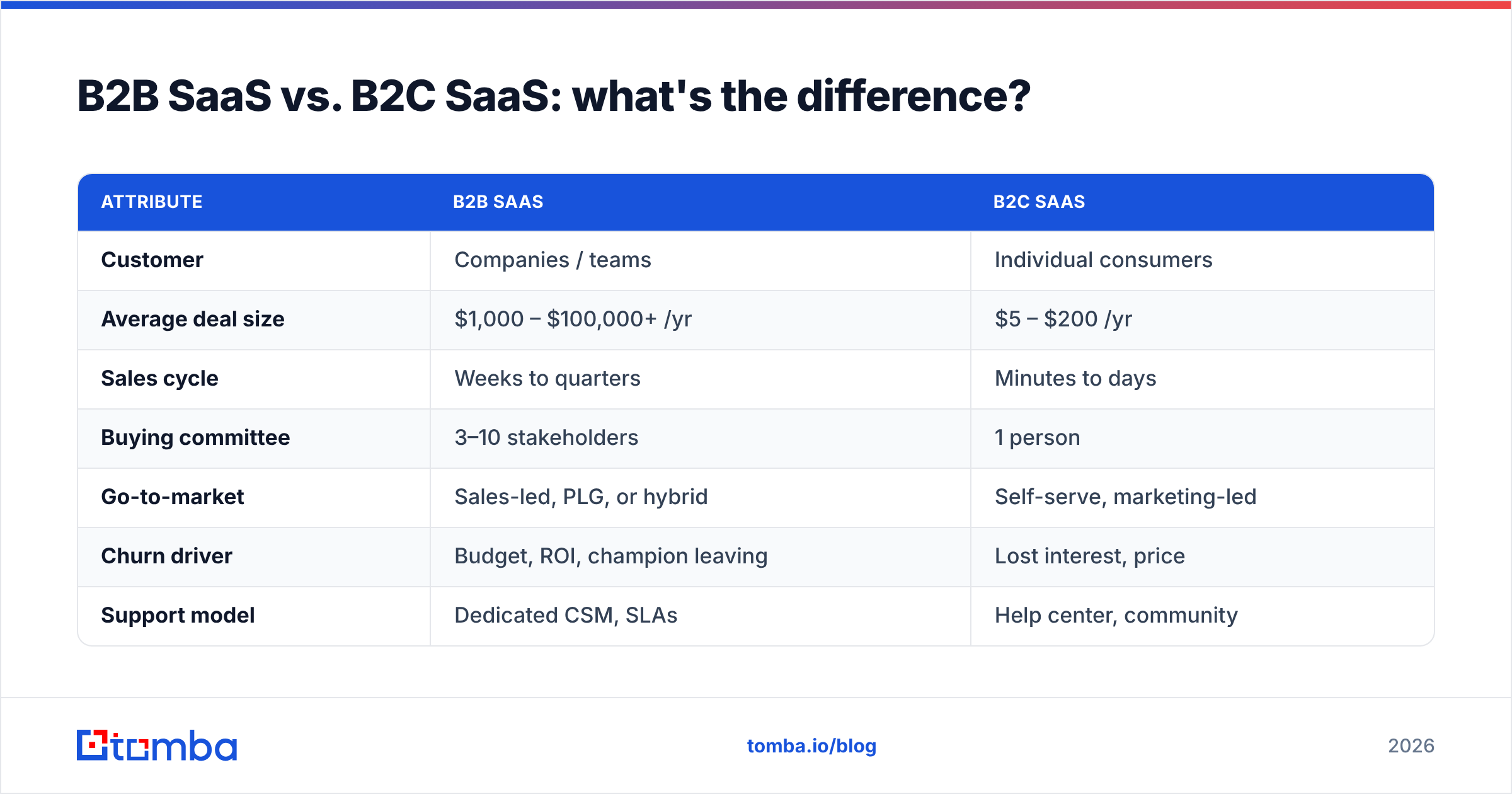 B2B SaaS vs. B2C SaaS: what's the difference?

| ATTRIBUTE | B2B SAAS | B2C SAAS |
|---|---|---|
| Customer | Companies / teams | Individual consumers |
| Average deal size | \$1,000 – \$100,000+ /yr | \$5 – \$200 /yr |
| Sales cycle | Weeks to quarters | Minutes to days |
| Buying committee | 3–10 stakeholders | 1 person |
| Go-to-market | Sales-led, PLG, or hybrid | Self-serve, marketing-led |
| Churn driver | Budget, ROI, champion leaving | Lost interest, price |
| Support model | Dedicated CSM, SLAs | Help center, community |

tomba

tomba.io/blog

2026